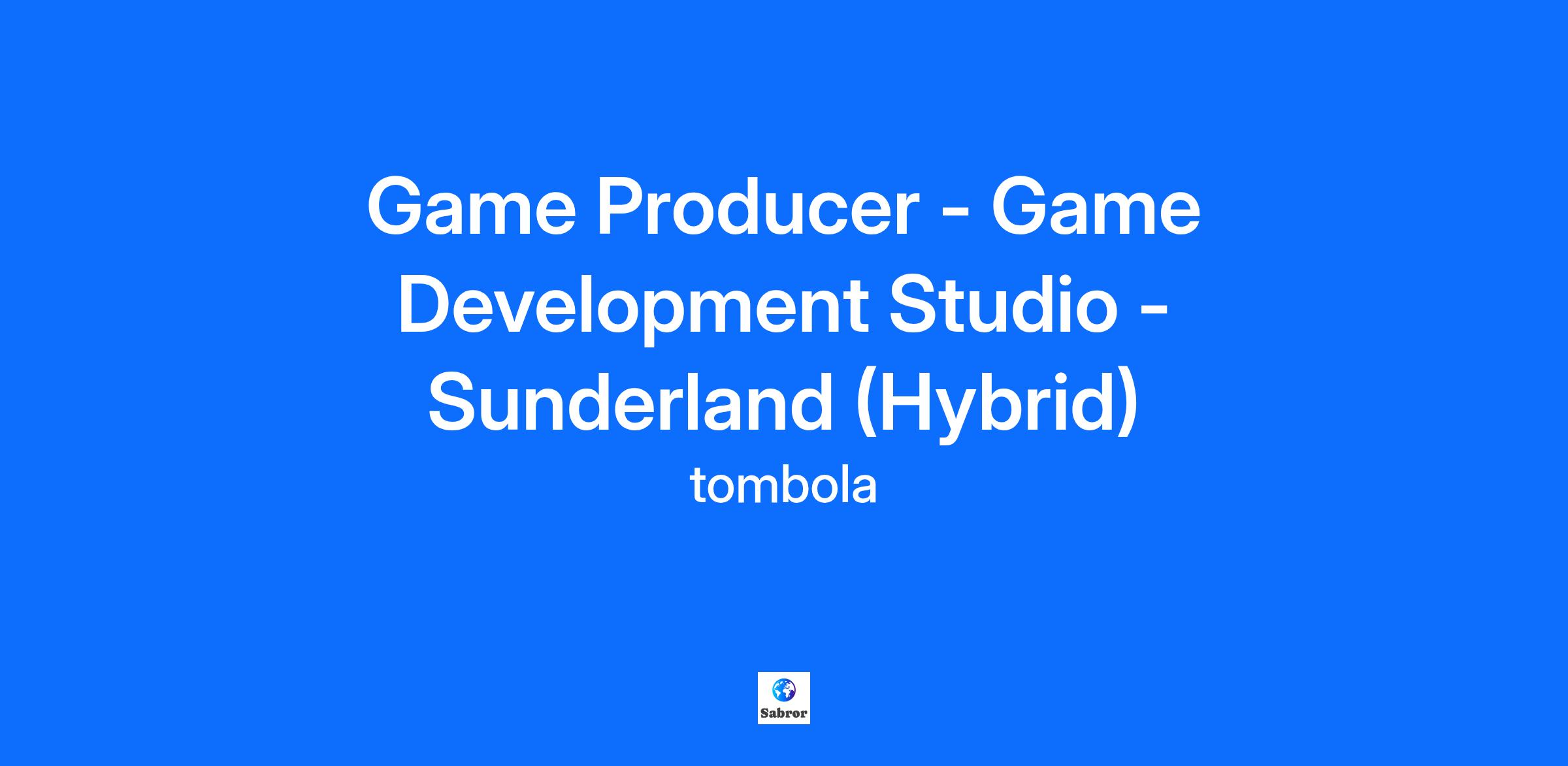 Game Producer - Game Development Studio - Sunderland (Hybrid)

tombola

Sabror